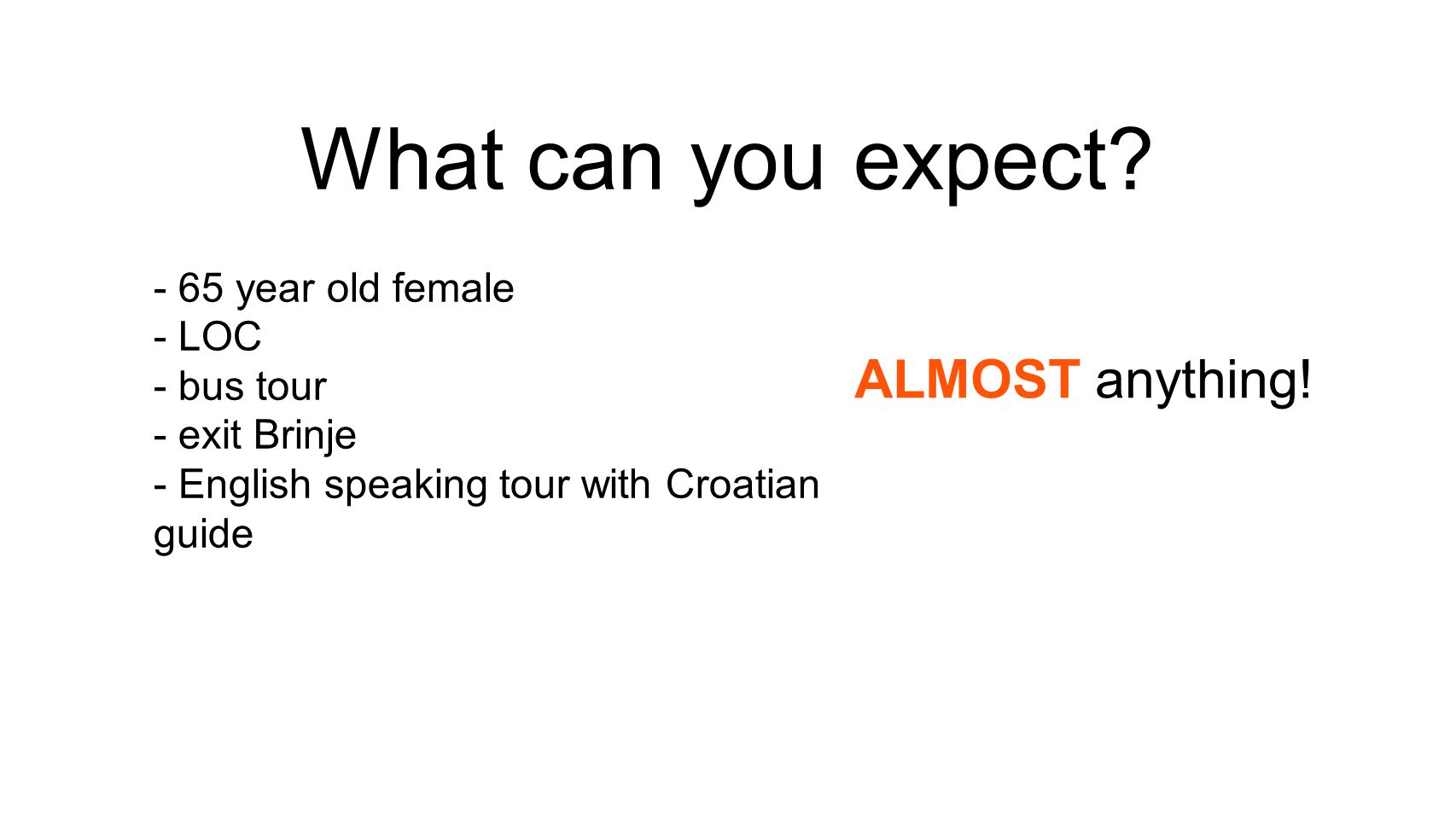 What can you expect?

- 65 year old female
- LOC
- bus tour
- exit Brinje
- English speaking tour with Croatian guide

ALMOST anything!